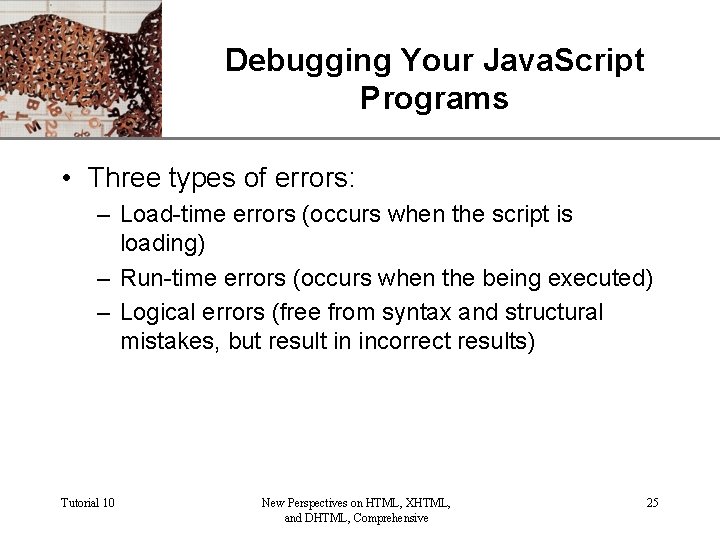 Debugging Your JavaScript Programs

• Three types of errors:
– Load-time errors (occurs when the script is loading)
– Run-time errors (occurs when the being executed)
– Logical errors (free from syntax and structural mistakes, but result in incorrect results)

Tutorial 10

New Perspectives on HTML, XHTML, and DHTML, Comprehensive

25